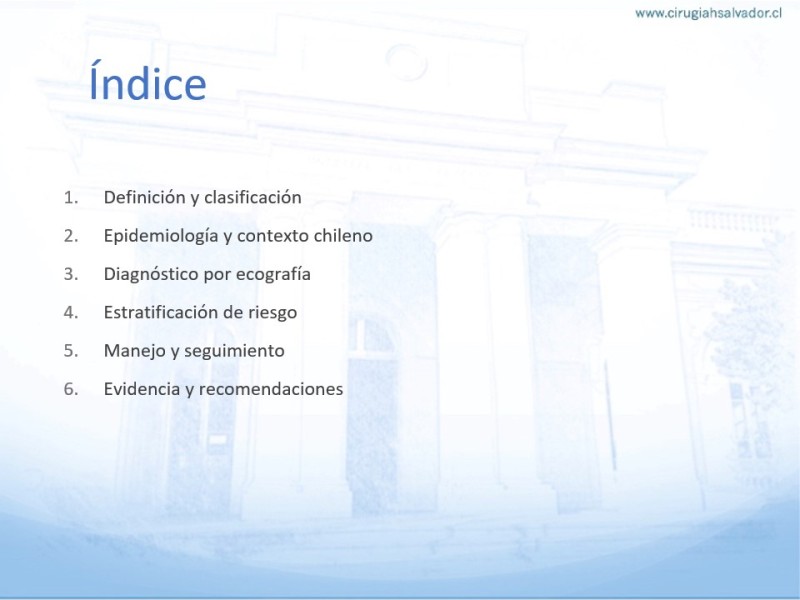 www.cirugiahsalvador.cl

Índice

1. Definición y clasificación
2. Epidemiología y contexto chileno
3. Diagnóstico por ecografía
4. Estratificación de riesgo
5. Manejo y seguimiento
6. Evidencia y recomendaciones